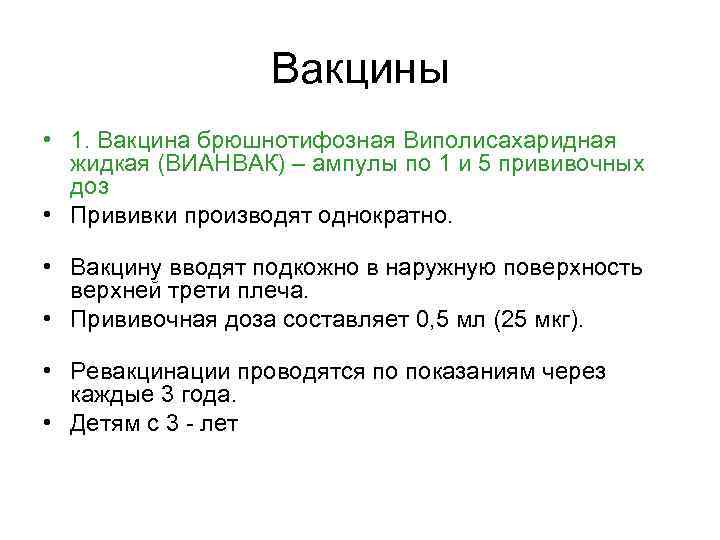 Вакцины

• 1. Вакцина брюшнотифозная Виполисахаридная жидкая (ВИАНВАК) – ампулы по 1 и 5 прививочных доз
• Прививки производят однократно.
• Вакцину вводят подкожно в наружную поверхность верхней трети плеча.
• Прививочная доза составляет 0,5 мл (25 мкг).
• Ревакцинации проводятся по показаниям через каждые 3 года.
• Детям с 3 - лет